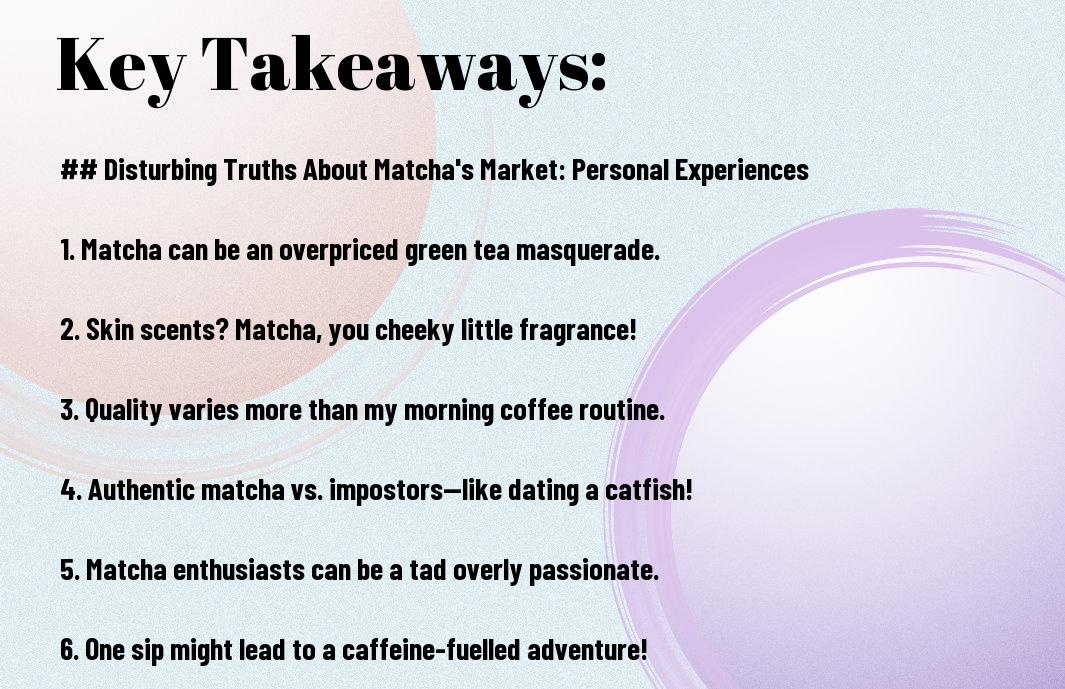 Key Takeaways:

## Disturbing Truths About Matcha's Market: Personal Experiences

1. Matcha can be an overpriced green tea masquerade.

2. Skin scents? Matcha, you cheeky little fragrance!

3. Quality varies more than my morning coffee routine.

4. Authentic matcha vs. impostors—like dating a catfish!

5. Matcha enthusiasts can be a tad overly passionate.

6. One sip might lead to a caffeine-fuelled adventure!